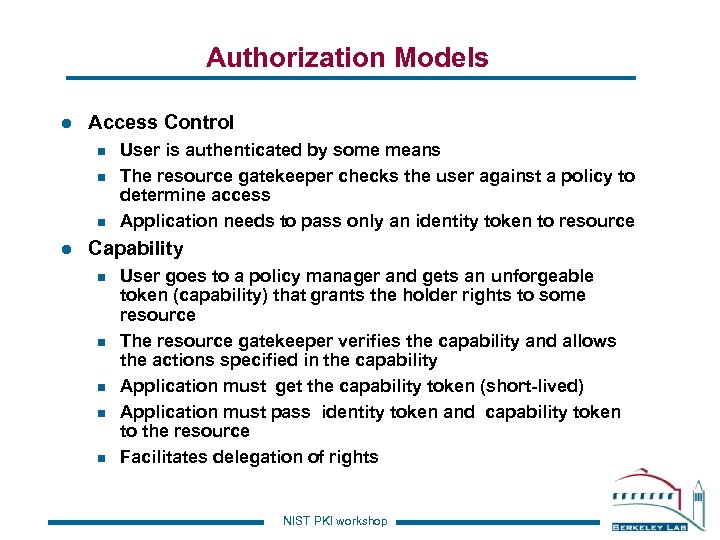 Authorization Models

- Access Control
  - User is authenticated by some means
  - The resource gatekeeper checks the user against a policy to determine access
  - Application needs to pass only an identity token to resource
- Capability
  - User goes to a policy manager and gets an unforgeable token (capability) that grants the holder rights to some resource
  - The resource gatekeeper verifies the capability and allows the actions specified in the capability
  - Application must get the capability token (short-lived)
  - Application must pass identity token and capability token to the resource
  - Facilitates delegation of rights

NIST PKI workshop

BERKELEY LAB